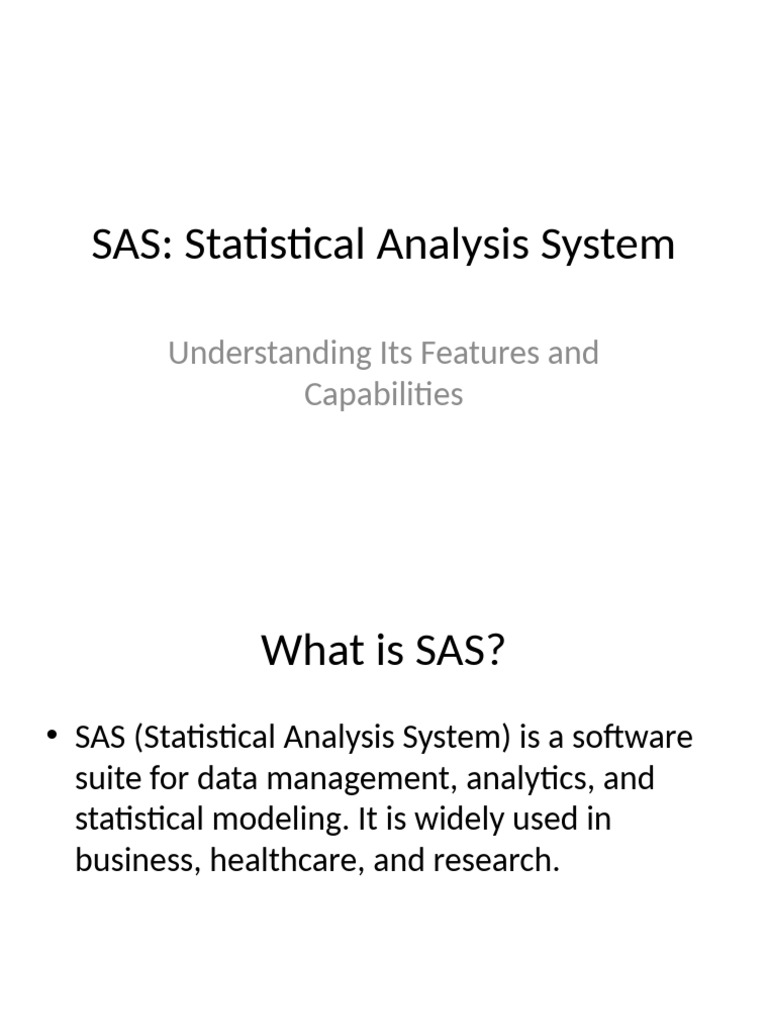 SAS: Statistical Analysis System

Understanding Its Features and Capabilities

What is SAS?

• SAS (Statistical Analysis System) is a software suite for data management, analytics, and statistical modeling. It is widely used in business, healthcare, and research.